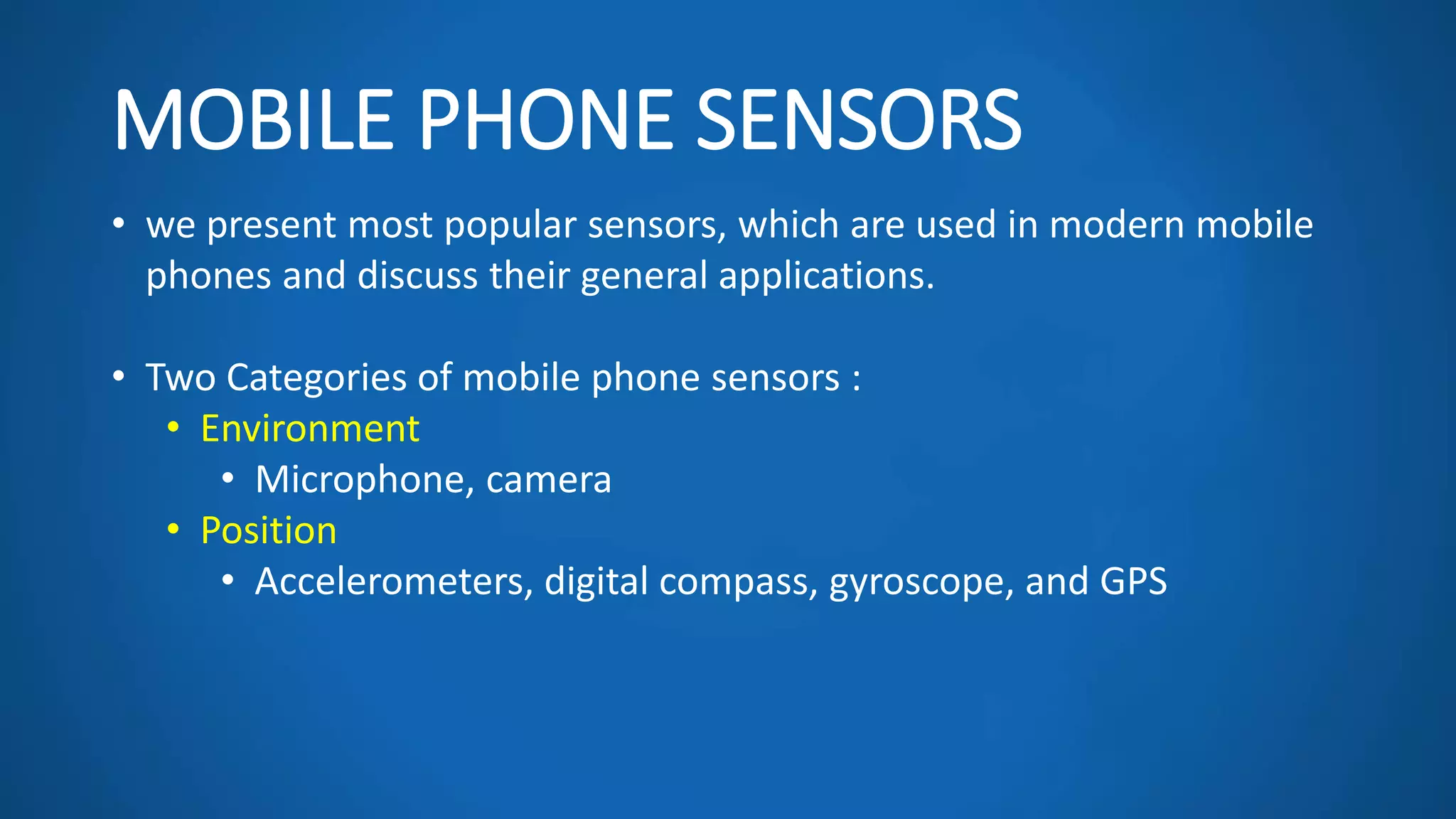 MOBILE PHONE SENSORS

• we present most popular sensors, which are used in modern mobile phones and discuss their general applications.

• Two Categories of mobile phone sensors :
  • Environment
    • Microphone, camera
  • Position
    • Accelerometers, digital compass, gyroscope, and GPS